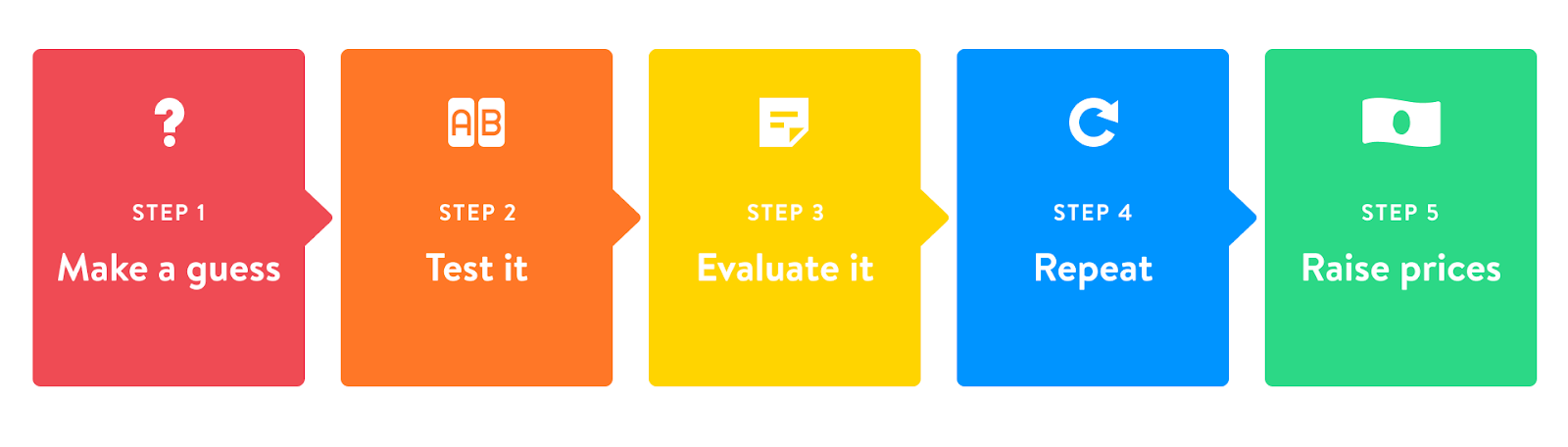 ?
STEP 1
Make a guess

AB
STEP 2
Test it

STEP 3
Evaluate it

STEP 4
Repeat

STEP 5
Raise prices